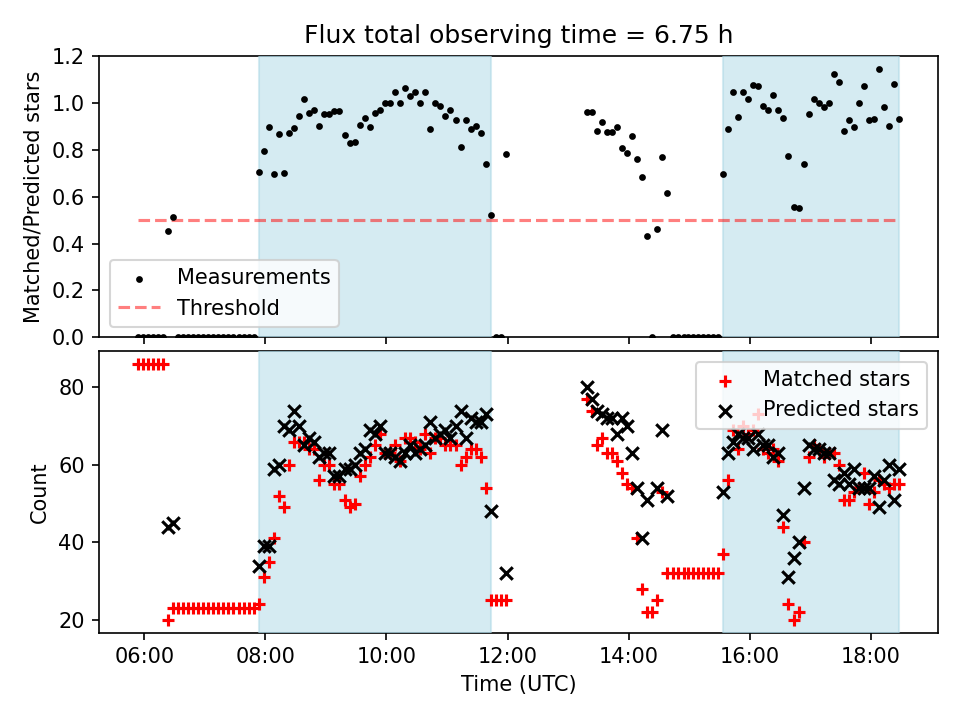 Flux total observing time = 6.75 h

Matched/Predicted stars

1.2
1.0
0.8
0.6
0.4
0.2
0.0

Measurements
Threshold

Count

80
60
40
20

Matched stars
Predicted stars

06:00
08:00
10:00
12:00
14:00
16:00
18:00

Time (UTC)